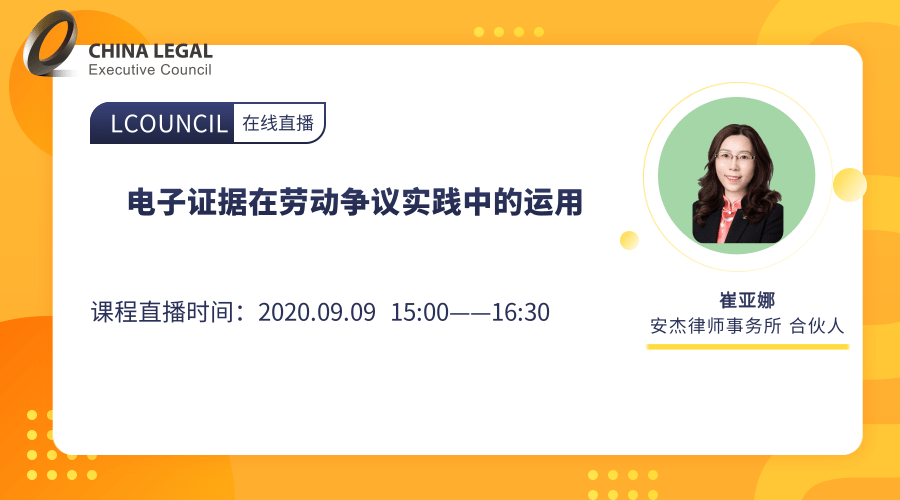 CHINA LEGAL
Executive Council

LCOUNCIL 在线直播

电子证据在劳动争议实践中的运用

课程直播时间：2020.09.09 15:00——16:30

崔亚娜
安杰律师事务所 合伙人